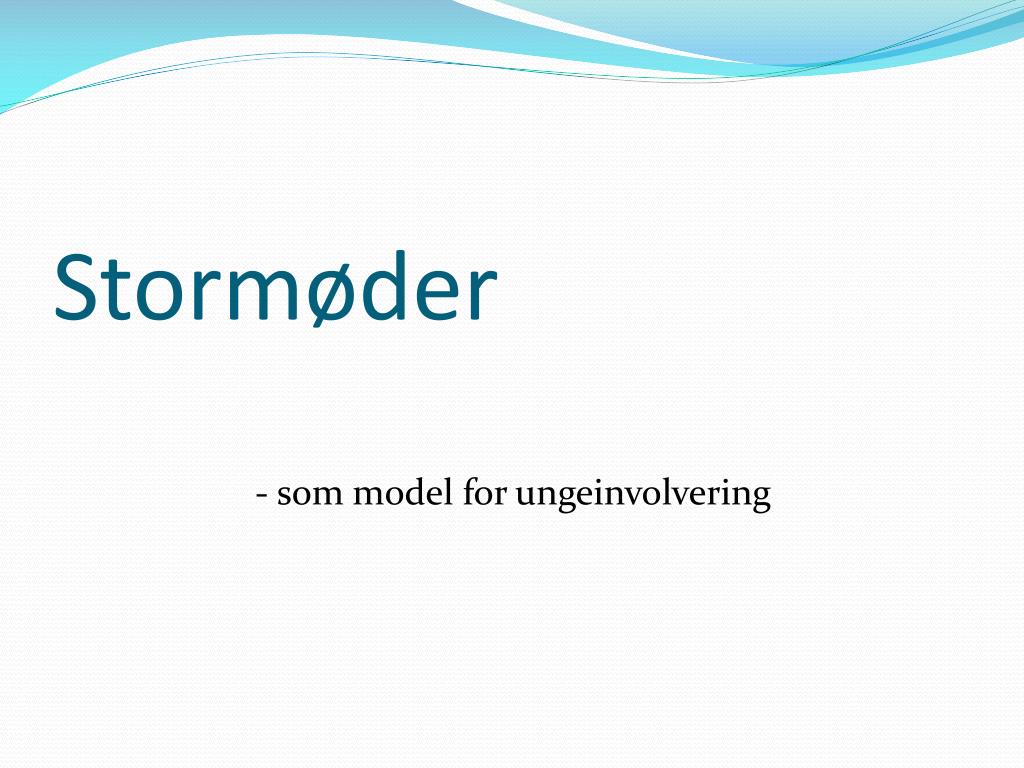 Stormøder

- som model for ungeinvolvering